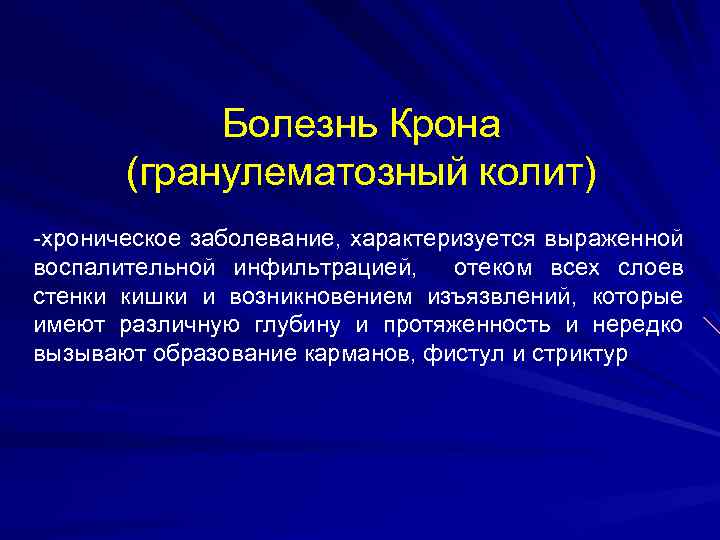 Болезнь Крона
(гранулематозный колит)

-хроническое заболевание, характеризуется выраженной воспалительной инфильтрацией, отеком всех слоев стенки кишки и возникновением изъязвлений, которые имеют различную глубину и протяженность и нередко вызывают образование карманов, фистул и стриктур